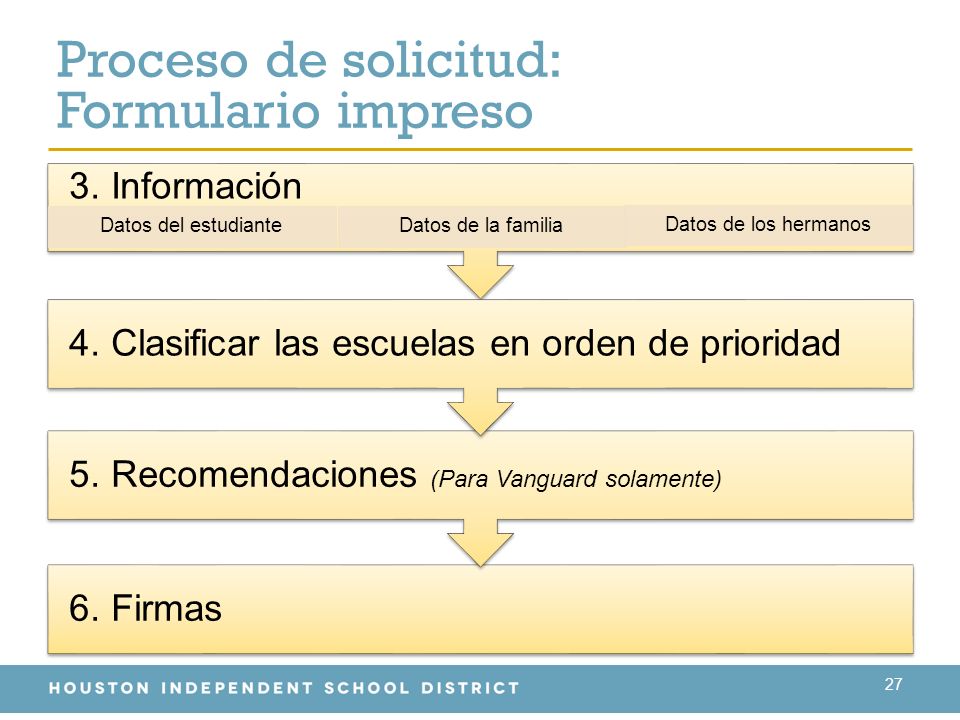 Proceso de solicitud: Formulario impreso

3. Información

Datos del estudiante

Datos de la familia

Datos de los hermanos

4. Clasificar las escuelas en orden de prioridad

5. Recomendaciones (Para Vanguard solamente)

6. Firmas

HOUSTON INDEPENDENT SCHOOL DISTRICT

27